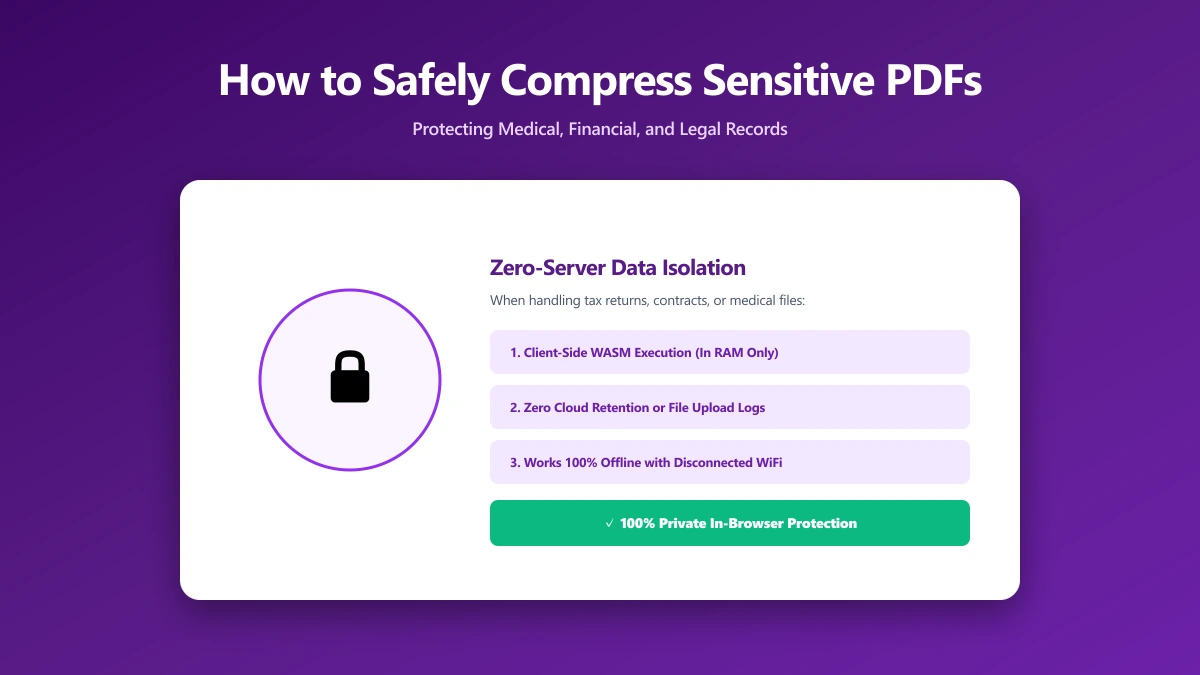 How to Safely Compress Sensitive PDFs

Protecting Medical, Financial, and Legal Records

Zero-Server Data Isolation

When handling tax returns, contracts, or medical files:

1. Client-Side WASM Execution (In RAM Only)

2. Zero Cloud Retention or File Upload Logs

3. Works 100% Offline with Disconnected WiFi

✓ 100% Private In-Browser Protection